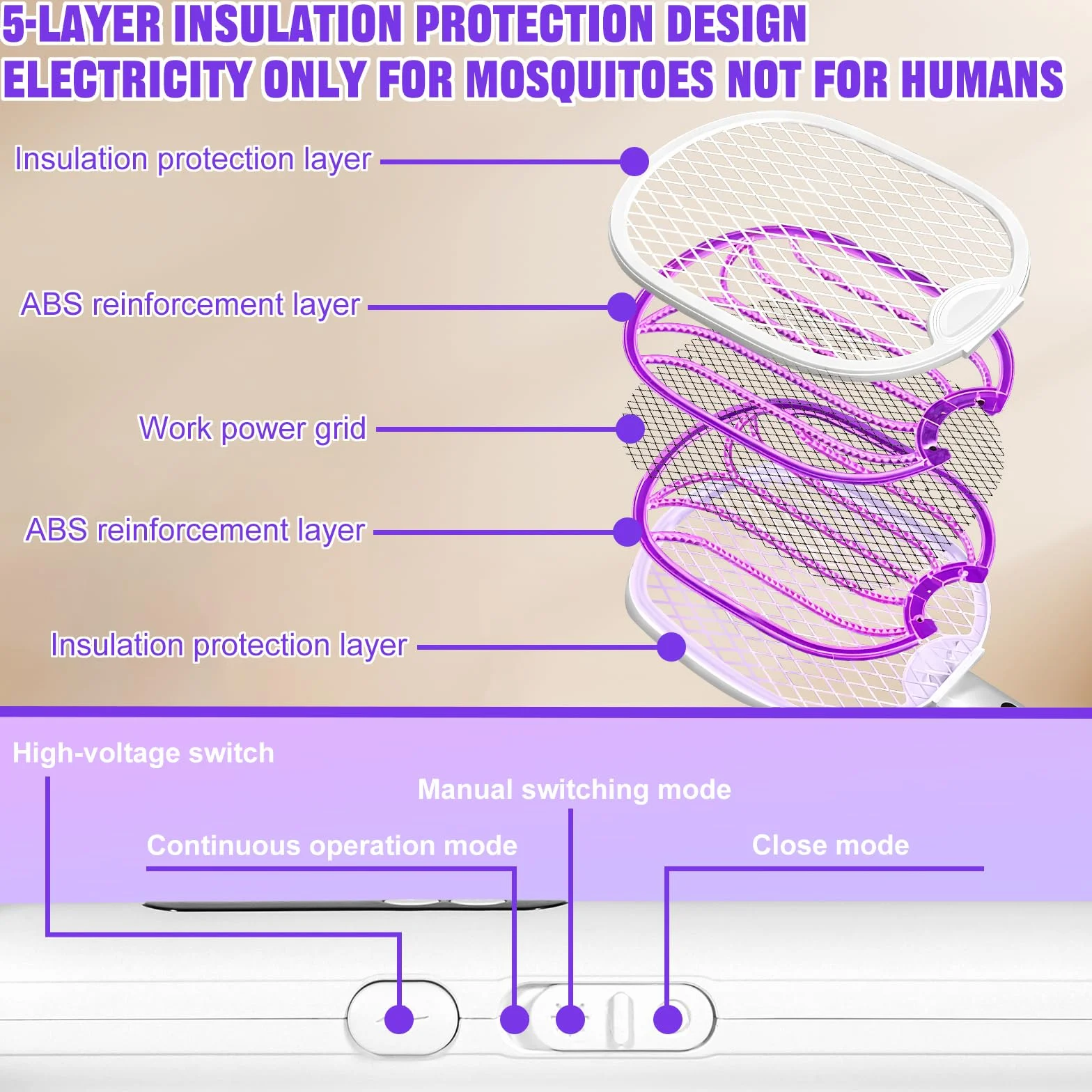 5-LAYER INSULATION PROTECTION DESIGN
ELECTRICITY ONLY FOR MOSQUITOES NOT FOR HUMANS

Insulation protection layer

ABS reinforcement layer

Work power grid

ABS reinforcement layer

Insulation protection layer

High-voltage switch

Manual switching mode

Continuous operation mode

Close mode